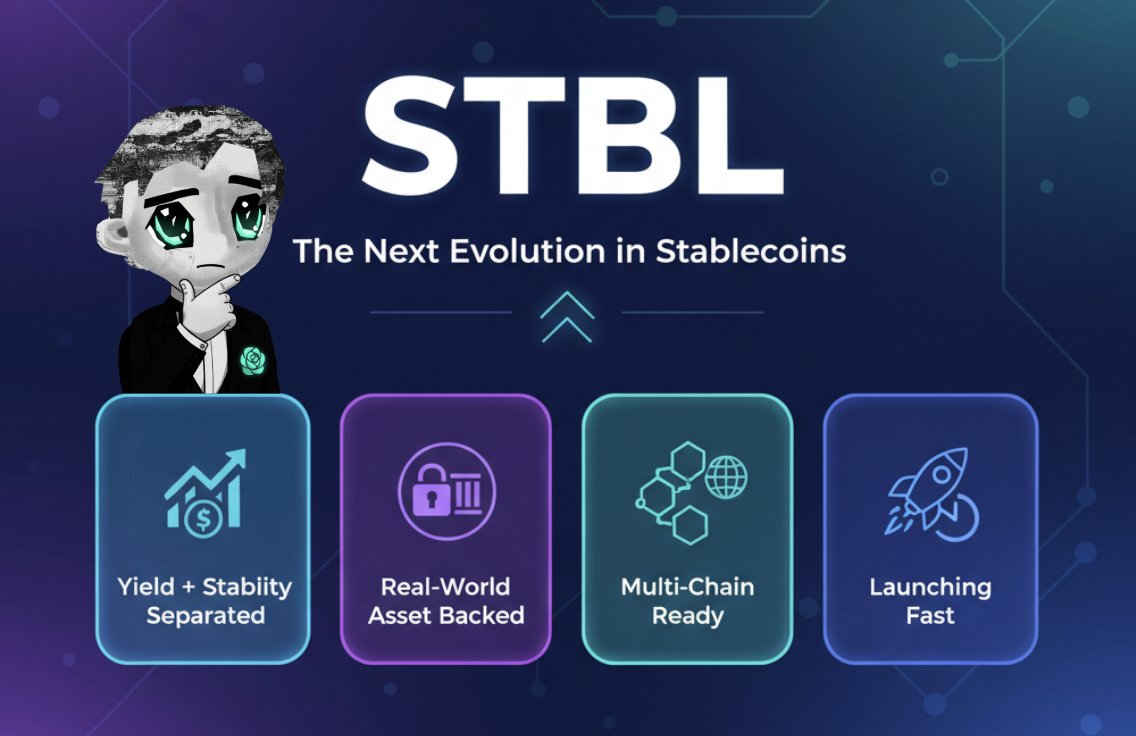 STBL

The Next Evolution in Stablecoins

Yield + Stabiity Separated

Real-World Asset Backed

Multi-Chain Ready

Launching Fast